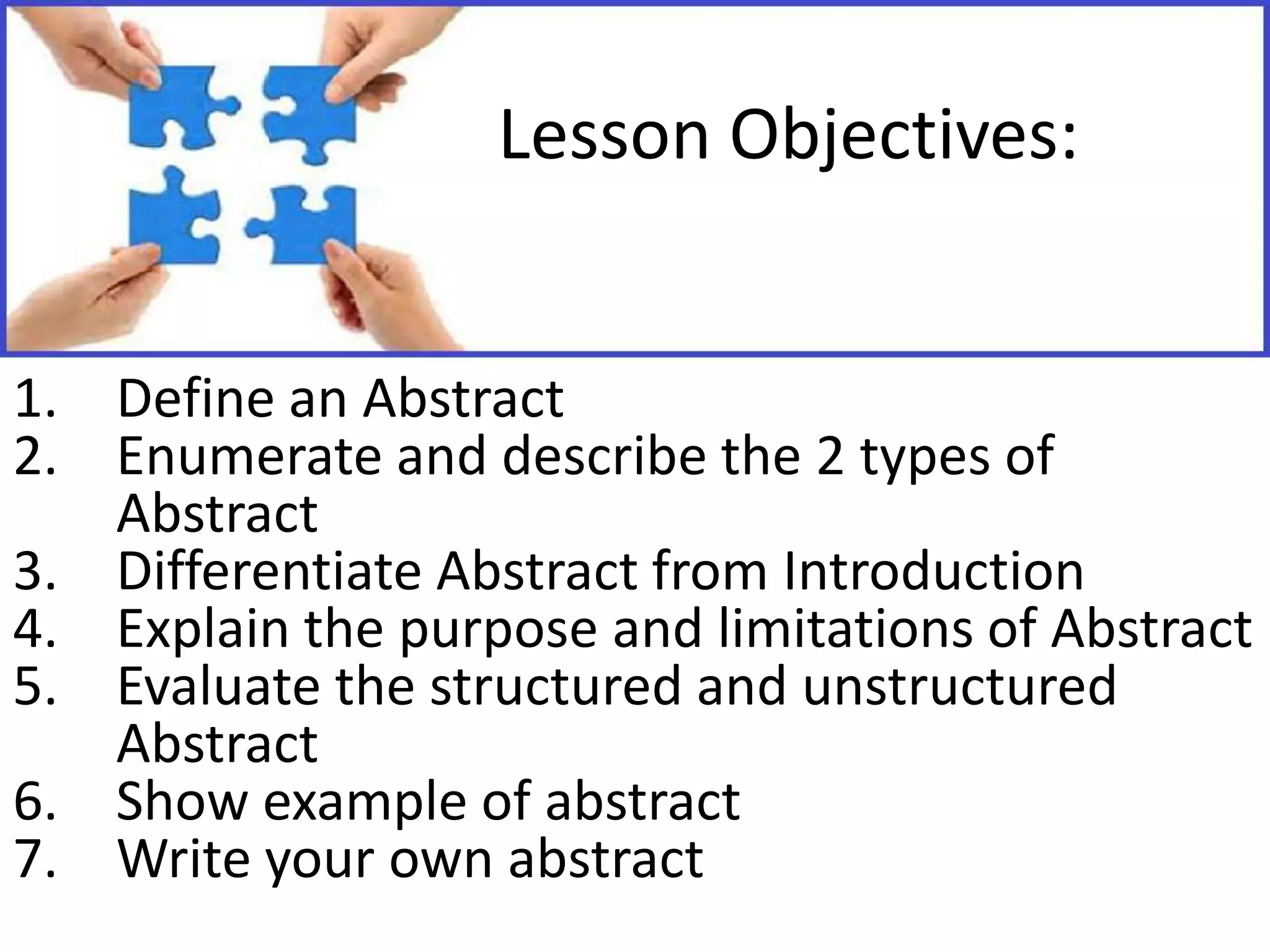 Lesson Objectives:

1. Define an Abstract
2. Enumerate and describe the 2 types of Abstract
3. Differentiate Abstract from Introduction
4. Explain the purpose and limitations of Abstract
5. Evaluate the structured and unstructured Abstract
6. Show example of abstract
7. Write your own abstract